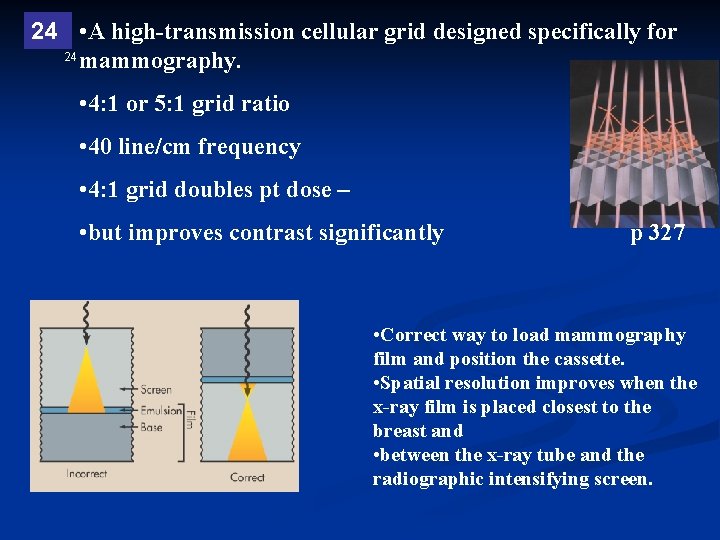 24

24 •A high-transmission cellular grid designed specifically for mammography.

•4:1 or 5:1 grid ratio

•40 line/cm frequency

•4:1 grid doubles pt dose –

•but improves contrast significantly

p 327

Screen
Emulsion
Base
Film
Incorrect
Correct

•Correct way to load mammography film and position the cassette.
•Spatial resolution improves when the x-ray film is placed closest to the breast and
•between the x-ray tube and the radiographic intensifying screen.